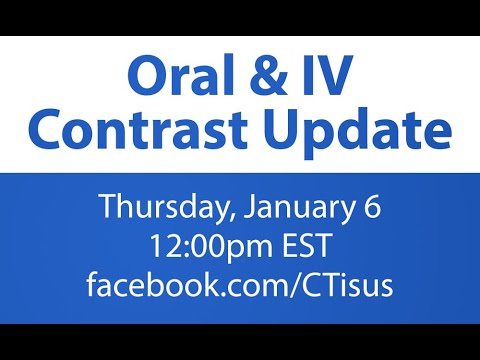 Oral & IV
Contrast Update

Thursday, January 6
12:00pm EST
facebook.com/CTisus